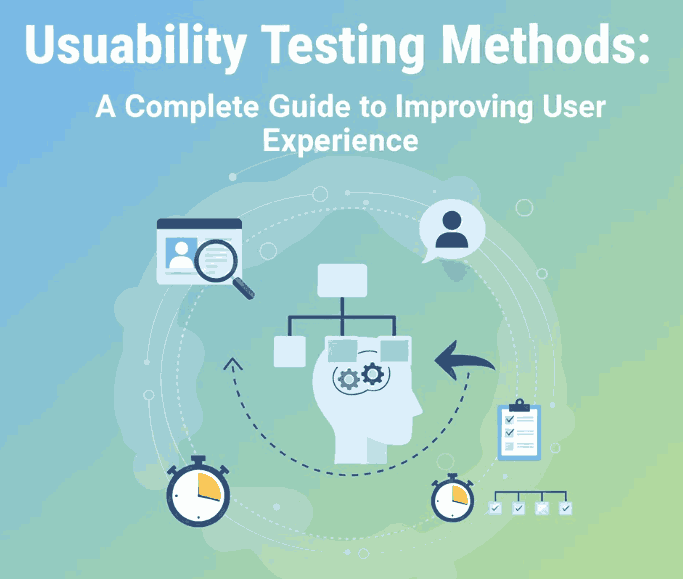 Usuability Testing Methods:

A Complete Guide to Improving User Experience